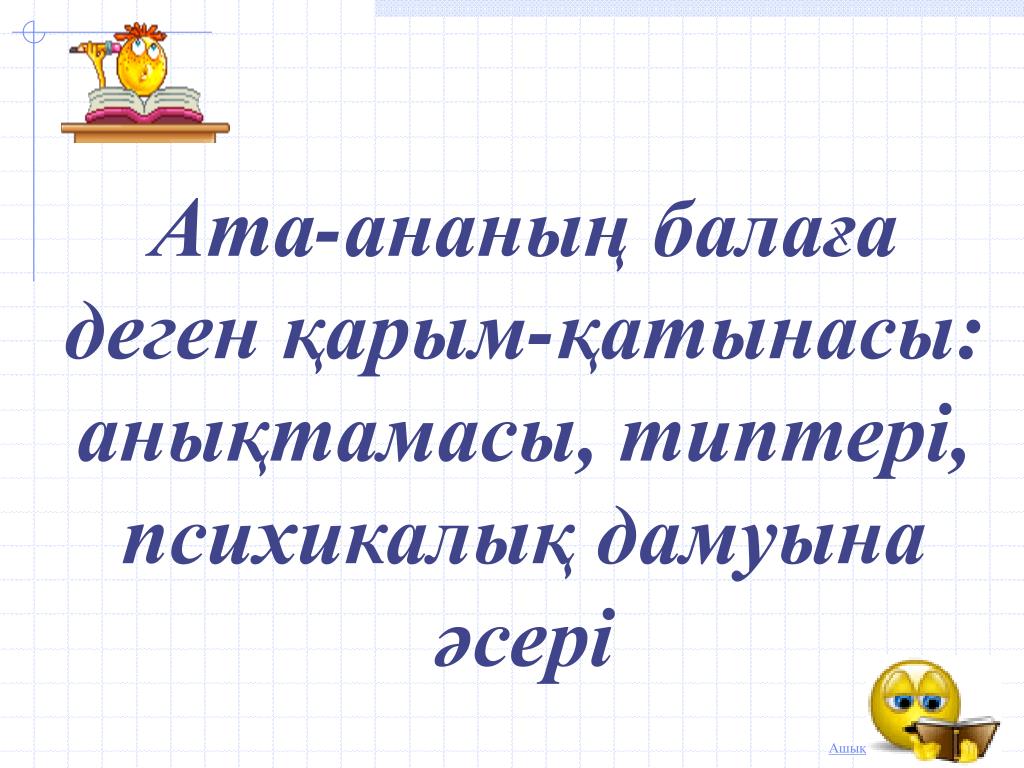 Ата-ананың балаға деген қарым-қатынасы: анықтамасы, типтері, психикалық дамуына әсері

Ашық